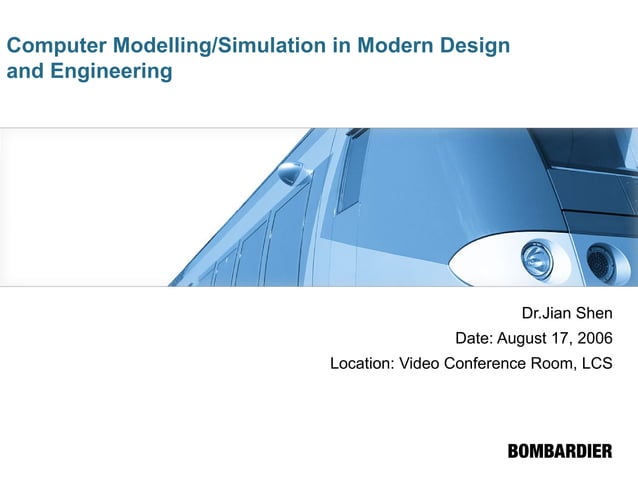 Computer Modelling/Simulation in Modern Design and Engineering

Dr.Jian Shen
Date: August 17, 2006
Location: Video Conference Room, LCS

BOMBARDIER